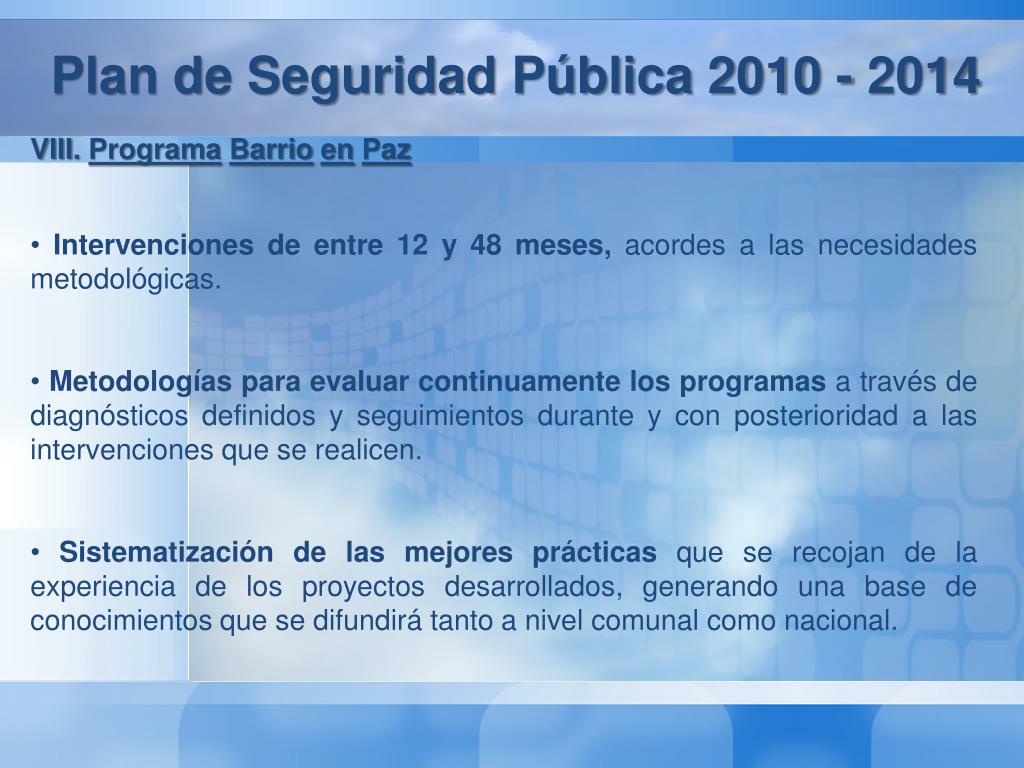 Plan de Seguridad Pública 2010 - 2014

VIII. Programa Barrio en Paz

• Intervenciones de entre 12 y 48 meses, acordes a las necesidades metodológicas.

• Metodologías para evaluar continuamente los programas a través de diagnósticos definidos y seguimientos durante y con posterioridad a las intervenciones que se realicen.

• Sistematización de las mejores prácticas que se recojan de la experiencia de los proyectos desarrollados, generando una base de conocimientos que se difundirá tanto a nivel comunal como nacional.